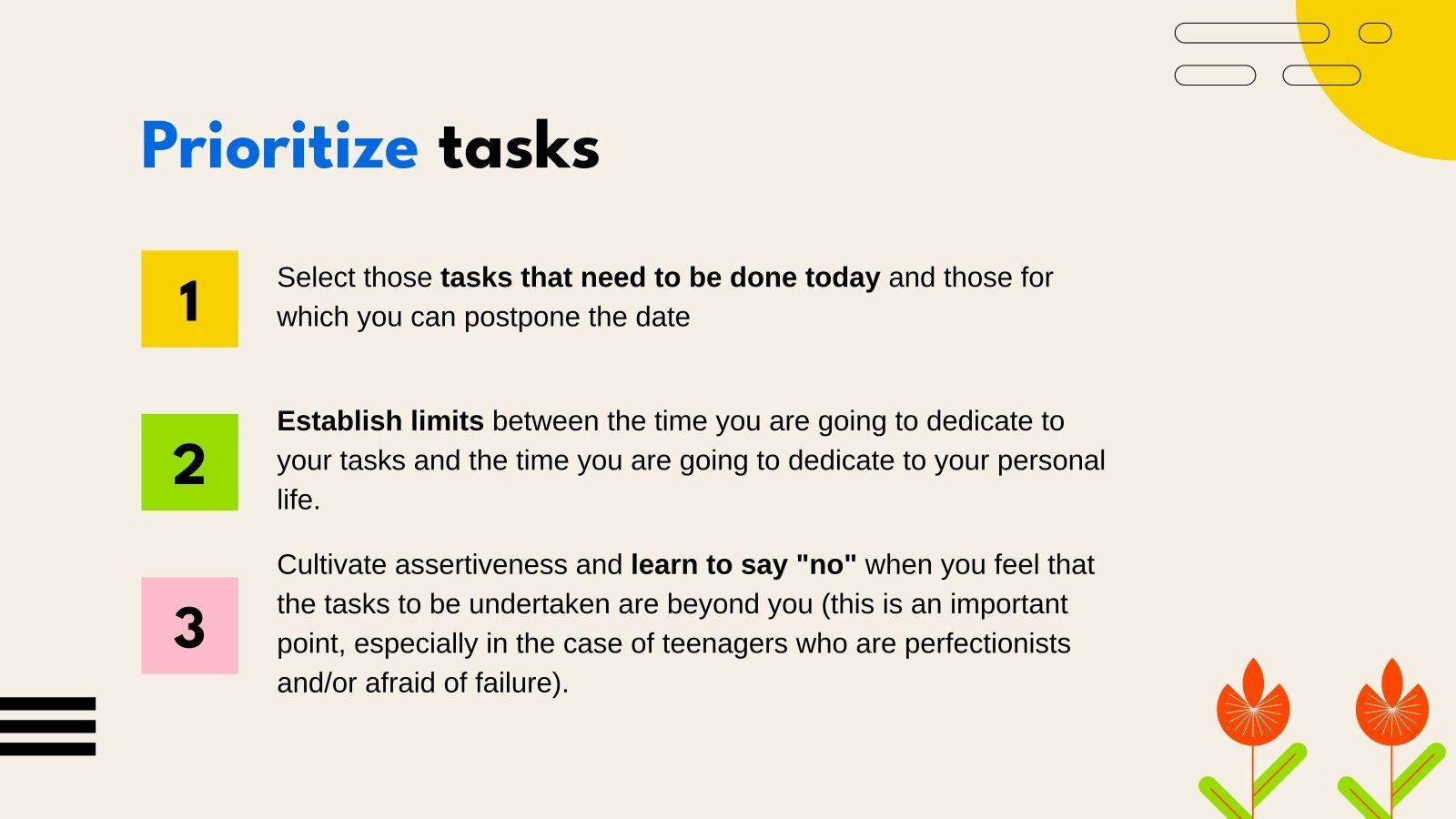 Prioritize tasks

1

Select those tasks that need to be done today and those for which you can postpone the date

2

Establish limits between the time you are going to dedicate to your tasks and the time you are going to dedicate to your personal life.

3

Cultivate assertiveness and learn to say "no" when you feel that the tasks to be undertaken are beyond you (this is an important point, especially in the case of teenagers who are perfectionists and/or afraid of failure).